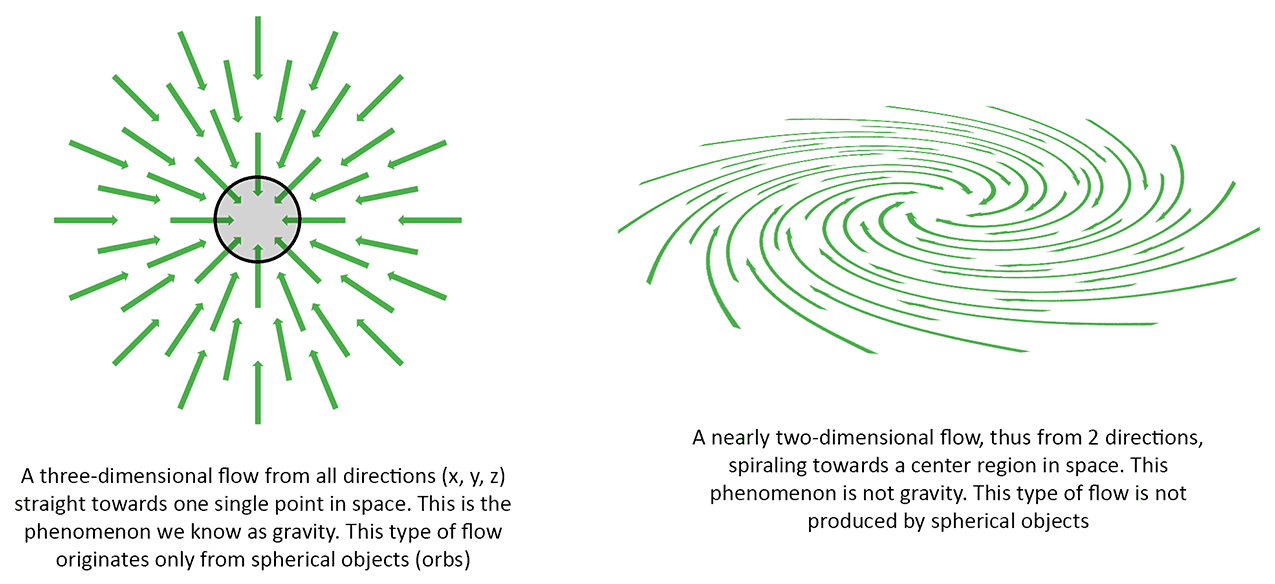 A three-dimensional flow from all directions (x, y, z) straight towards one single point in space. This is the phenomenon we know as gravity. This type of flow originates only from spherical objects (orbs)

A nearly two-dimensional flow, thus from 2 directions, spiraling towards a center region in space. This phenomenon is not gravity. This type of flow is not produced by spherical objects